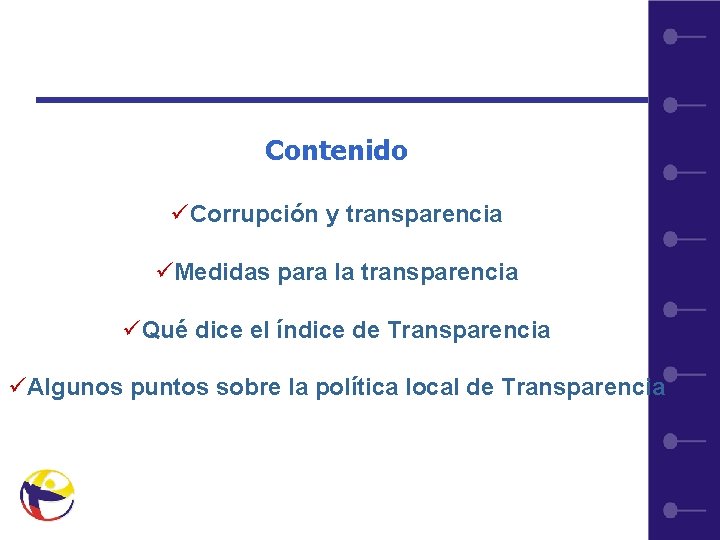 Contenido

✓Corrupción y transparencia

✓Medidas para la transparencia

✓Qué dice el índice de Transparencia

✓Algunos puntos sobre la política local de Transparencia